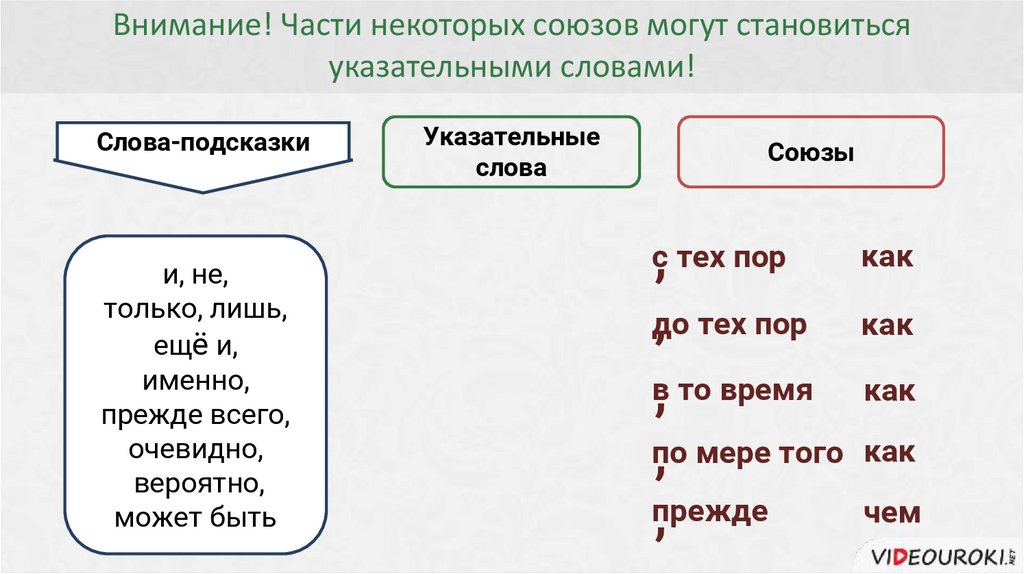 Внимание! Части некоторых союзов могут становиться указательными словами!

Слова-подсказки

Указательные слова

Союзы

и, не, только, лишь, ещё и, именно, прежде всего, очевидно, вероятно, может быть

, с тех пор как

, до тех пор как

, в то время как

, по мере того как

, прежде чем

VIDEOUROKI.NET